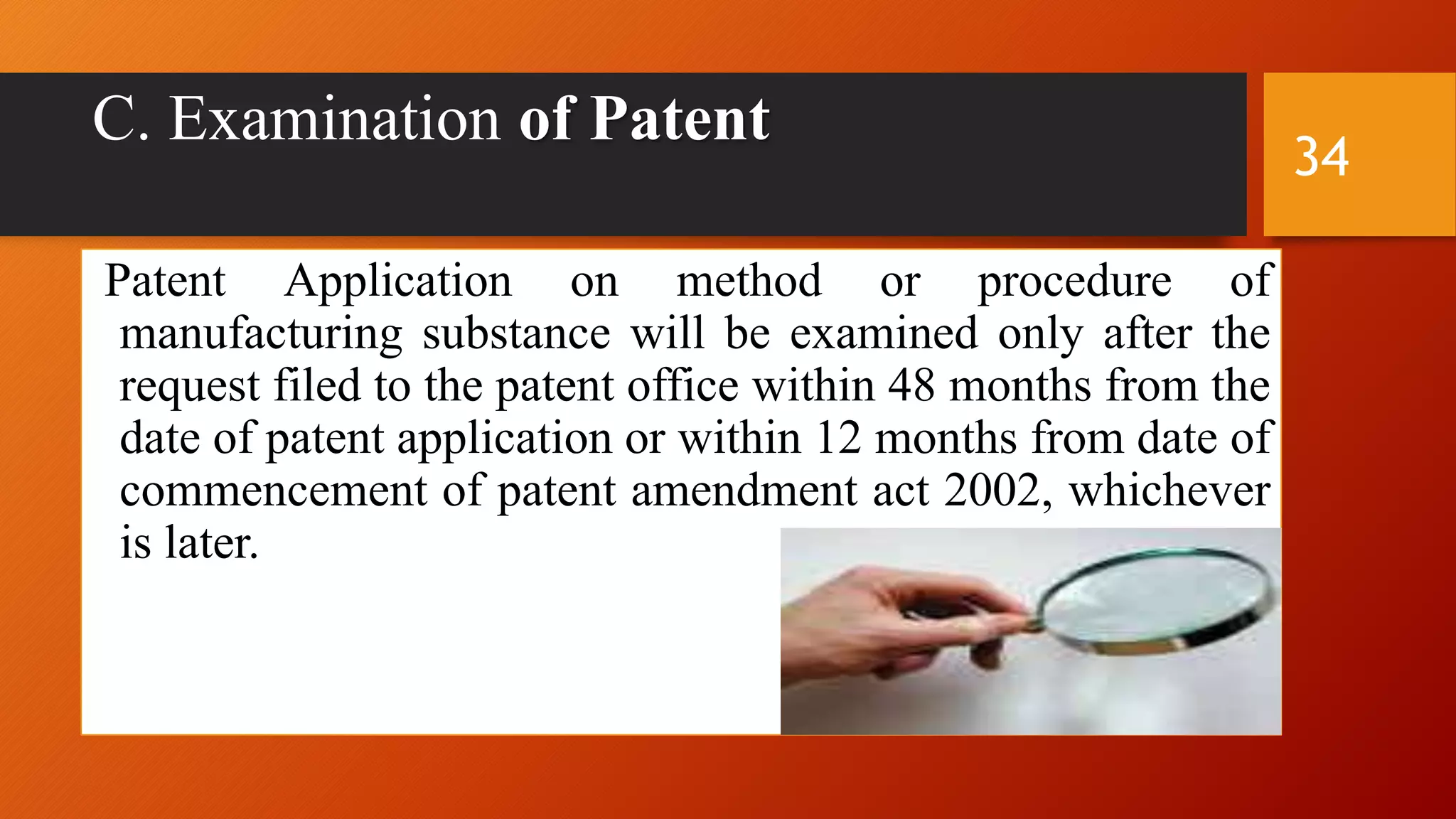 C. Examination of Patent

34

Patent Application on method or procedure of manufacturing substance will be examined only after the request filed to the patent office within 48 months from the date of patent application or within 12 months from date of commencement of patent amendment act 2002, whichever is later.